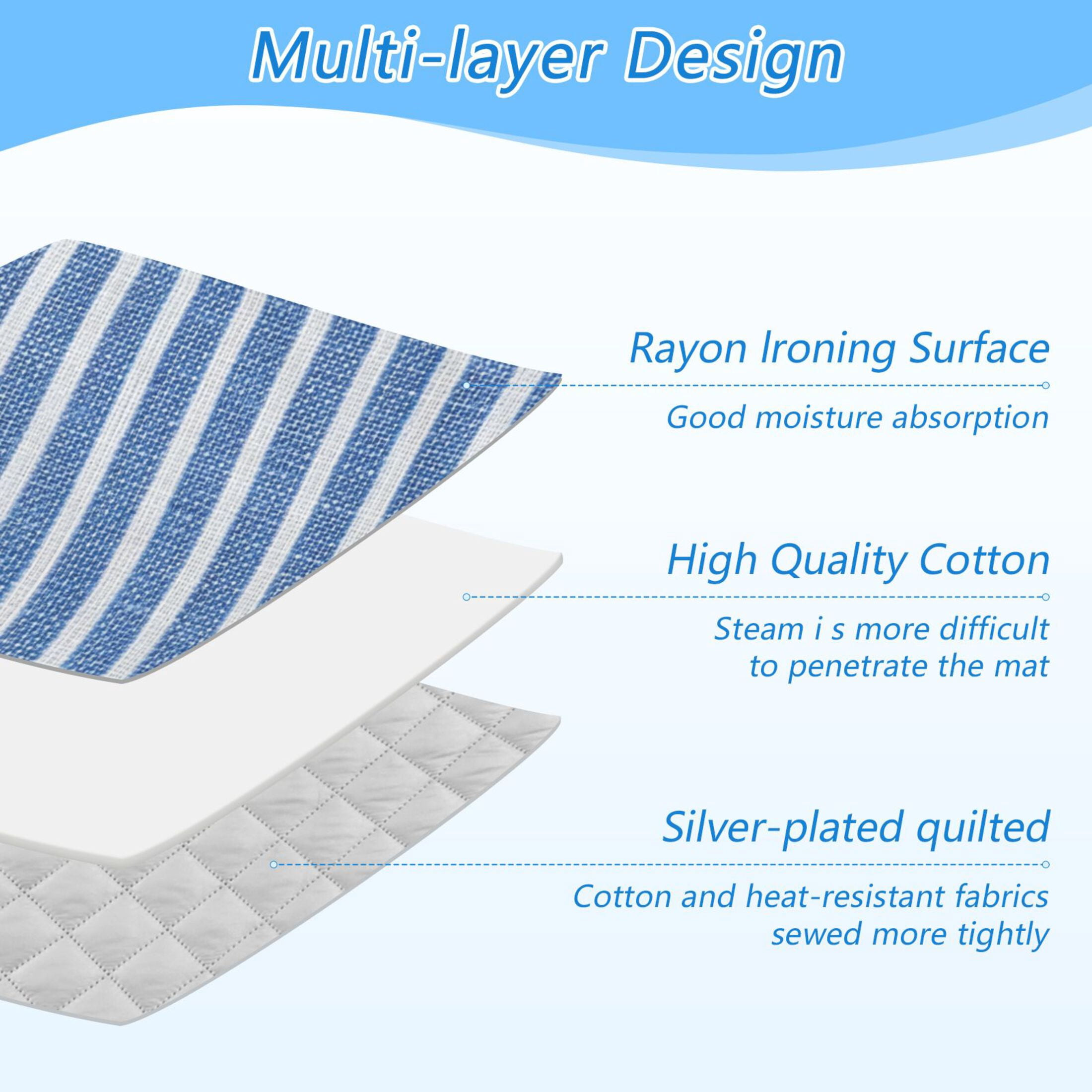 Multi-layer Design

Rayon Ironing Surface

Good moisture absorption

High Quality Cotton

Steam i s more difficult
to penetrate the mat

Silver-plated quilted

Cotton and heat-resistant fabrics
sewed more tightly